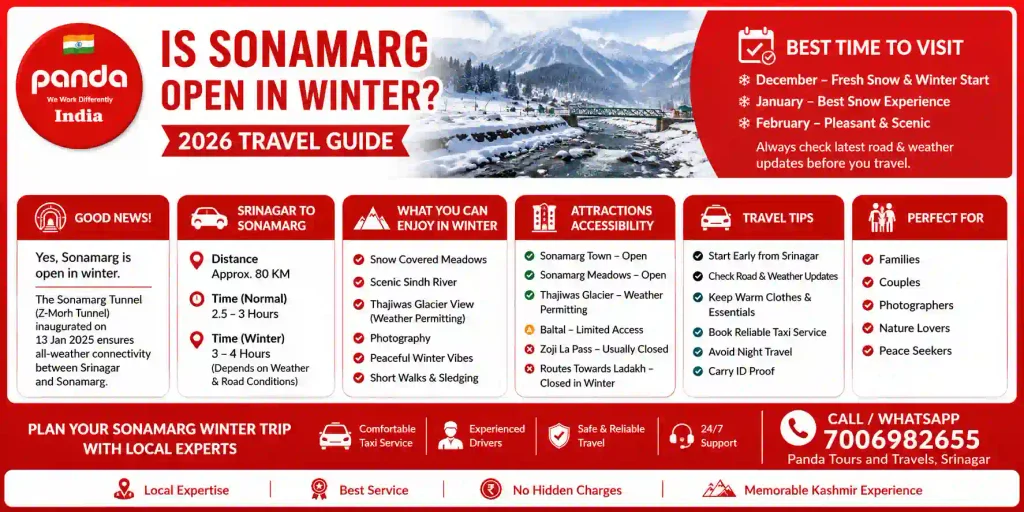 panda
We Work Differently
India

IS SONAMARG OPEN IN WINTER?

2026 TRAVEL GUIDE

BEST TIME TO VISIT

December – Fresh Snow & Winter Start
January – Best Snow Experience
February – Pleasant & Scenic

Always check latest road & weather updates before you travel.

GOOD NEWS!

Yes, Sonamarg is open in winter.

The Sonamarg Tunnel (Z-Morh Tunnel) inaugurated on 13 Jan 2025 ensures all-weather connectivity between Srinagar and Sonamarg.

SRINAGAR TO SONAMARG

Distance
Approx. 80 KM

Time (Normal)
2.5 – 3 Hours

Time (Winter)
3 – 4 Hours
(Depends on Weather & Road Conditions)

WHAT YOU CAN ENJOY IN WINTER

Snow Covered Meadows
Scenic Sindh River
Thajiwas Glacier View (Weather Permitting)
Photography
Peaceful Winter Vibes
Short Walks & Sledging

ATTRACTIONS ACCESSIBILITY

Sonamarg Town – Open
Sonamarg Meadows – Open
Thajiwas Glacier – Weather Permitting
Baltal – Limited Access
Zoji La Pass – Usually Closed
Routes Towards Ladakh – Closed in Winter

TRAVEL TIPS

Start Early from Srinagar
Check Road & Weather Updates
Keep Warm Clothes & Essentials
Book Reliable Taxi Service
Avoid Night Travel
Carry ID Proof

PERFECT FOR

Families
Couples
Photographers
Nature Lovers
Peace Seekers

PLAN YOUR SONAMARG WINTER TRIP WITH LOCAL EXPERTS

Comfortable Taxi Service
Experienced Drivers
Safe & Reliable Travel
24/7 Support

CALL / WHATSAPP
7006982655
Panda Tours and Travels, Srinagar

Local Expertise
Best Service
No Hidden Charges
Memorable Kashmir Experience